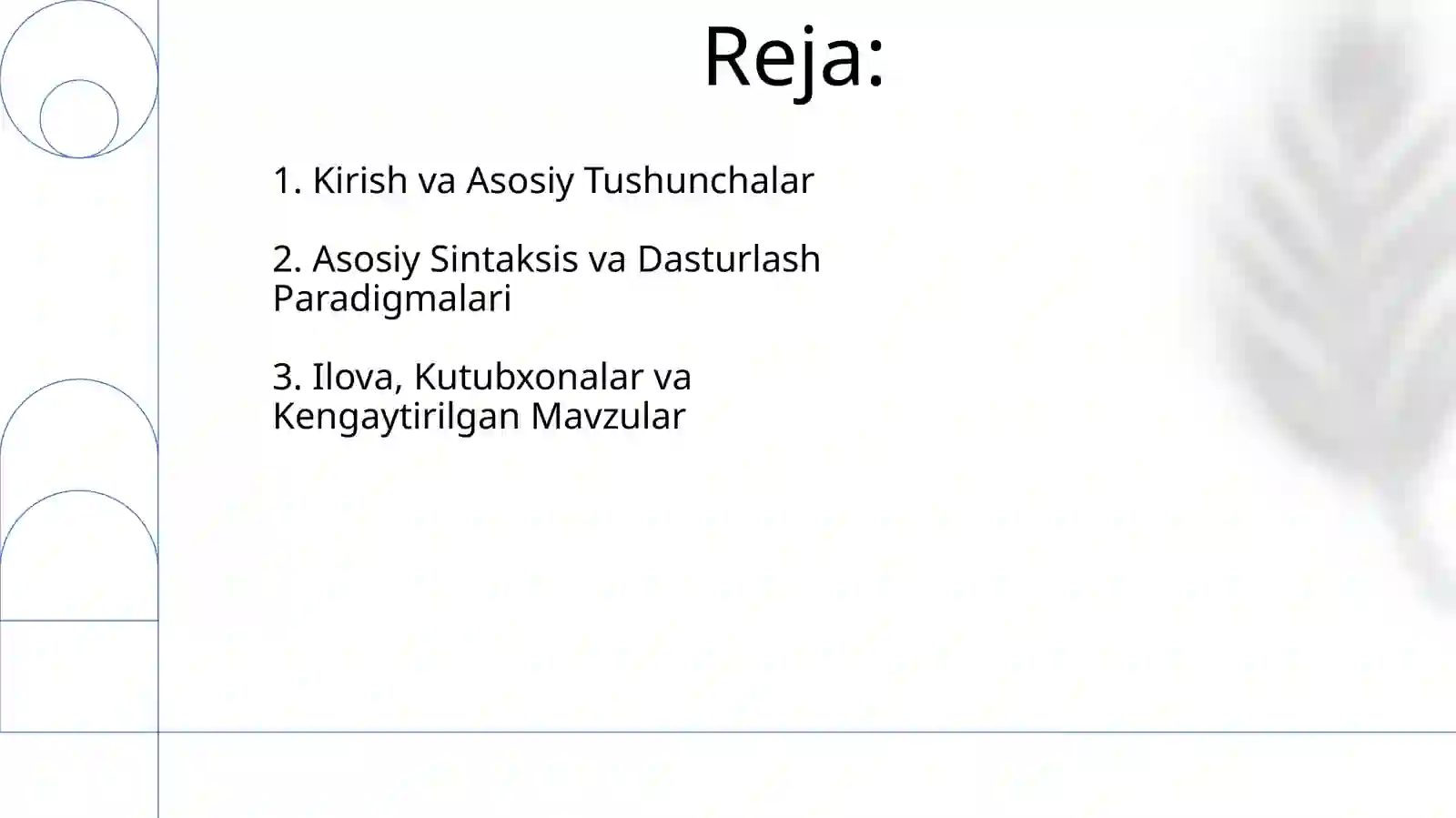 Reja:

1. Kirish va Asosiy Tushunchalar

2. Asosiy Sintaksis va Dasturlash Paradigmalari

3. Ilova, Kutubxonalar va Kengaytirilgan Mavzular